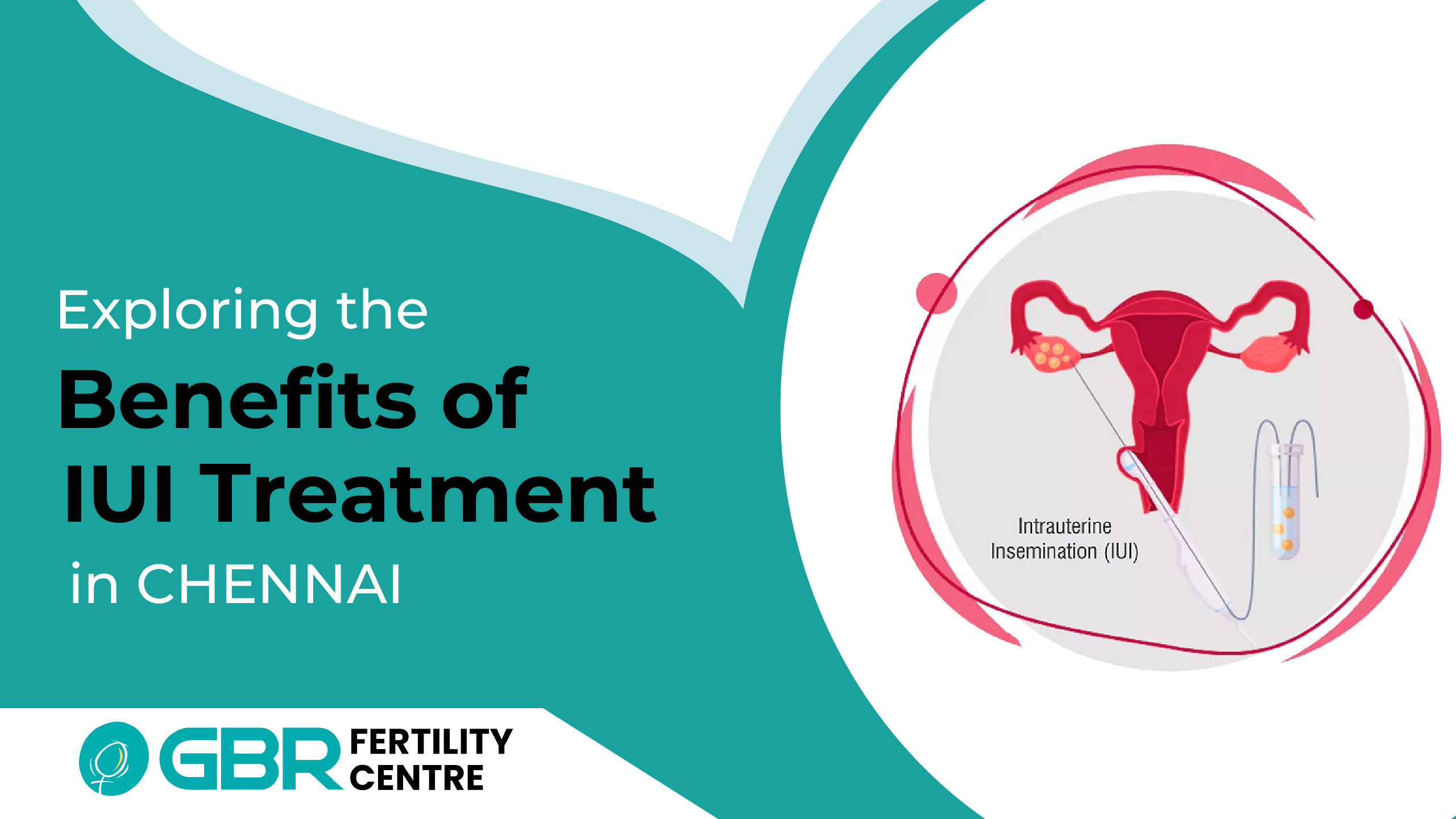 Exploring the
Benefits of
IUI Treatment
in CHENNAI

Intrauterine
Insemination (IUI)

GBR FERTILITY CENTRE